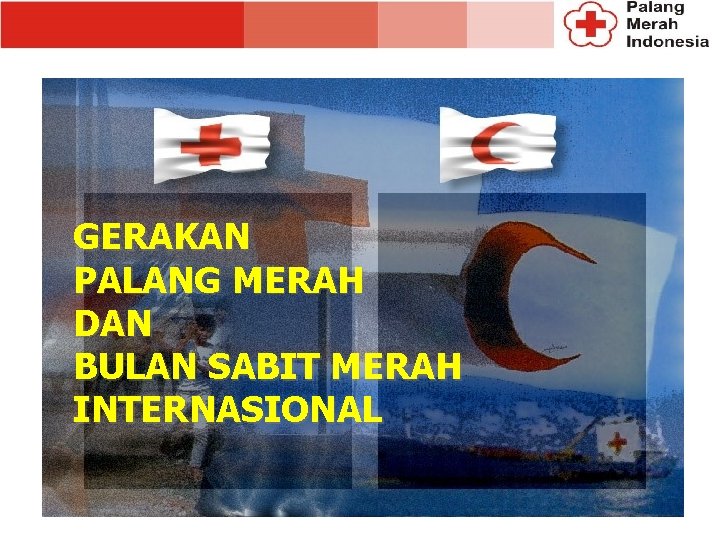 Palang Merah Indonesia

GERAKAN
PALANG MERAH
DAN
BULAN SABIT MERAH
INTERNASIONAL